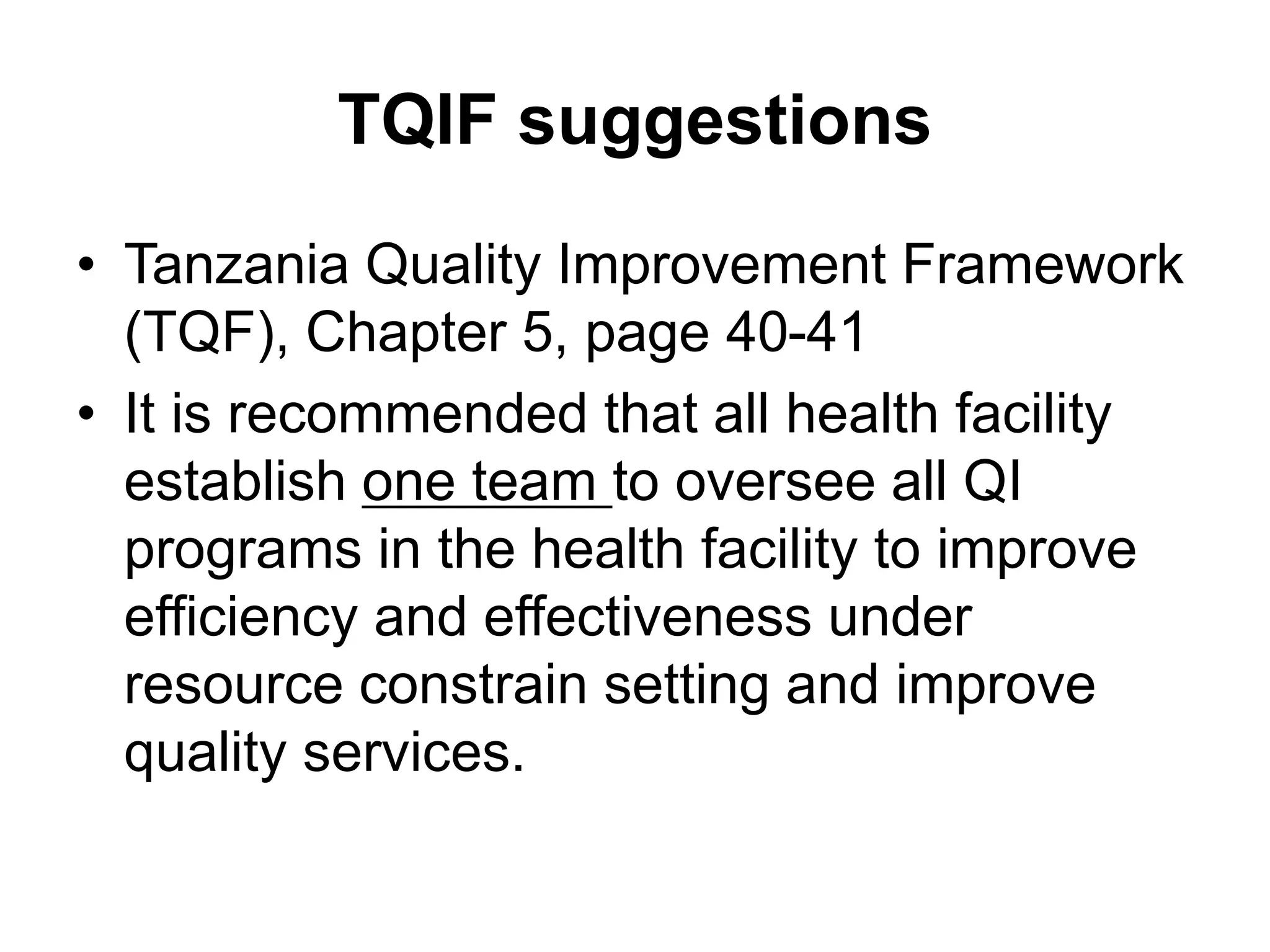 TQIF suggestions

• Tanzania Quality Improvement Framework (TQF), Chapter 5, page 40-41

• It is recommended that all health facility establish one team to oversee all QI programs in the health facility to improve efficiency and effectiveness under resource constrain setting and improve quality services.